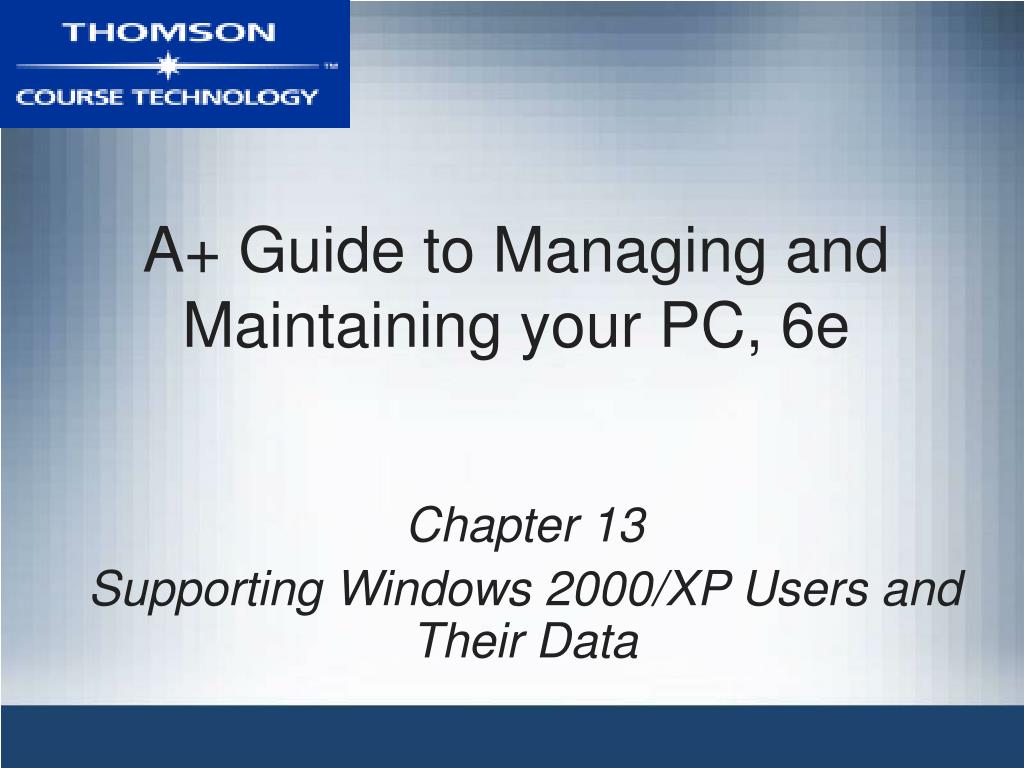 THOMSON
™
COURSE TECHNOLOGY

A+ Guide to Managing and Maintaining your PC, 6e

Chapter 13

Supporting Windows 2000/XP Users and Their Data